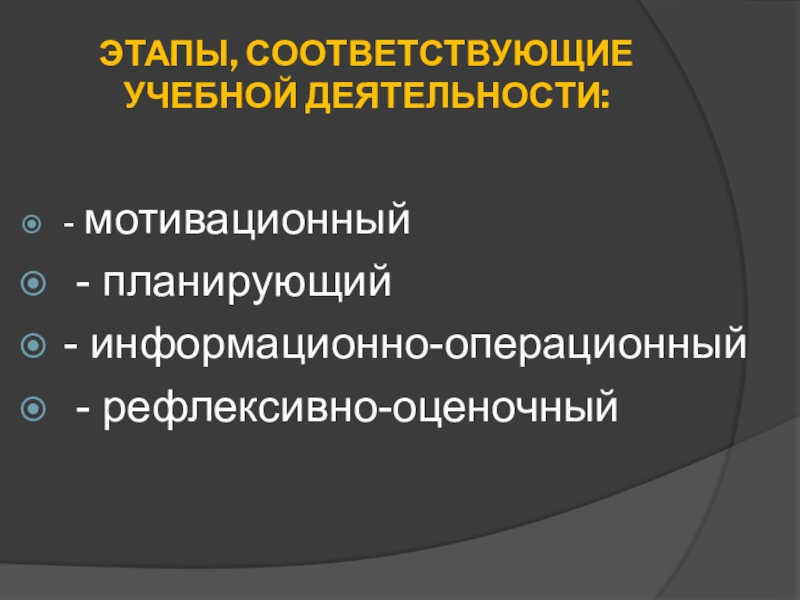 ЭТАПЫ, СООТВЕТСТВУЮЩИЕ УЧЕБНОЙ ДЕЯТЕЛЬНОСТИ:

- мотивационный
- планирующий
- информационно-операционный
- рефлексивно-оценочный